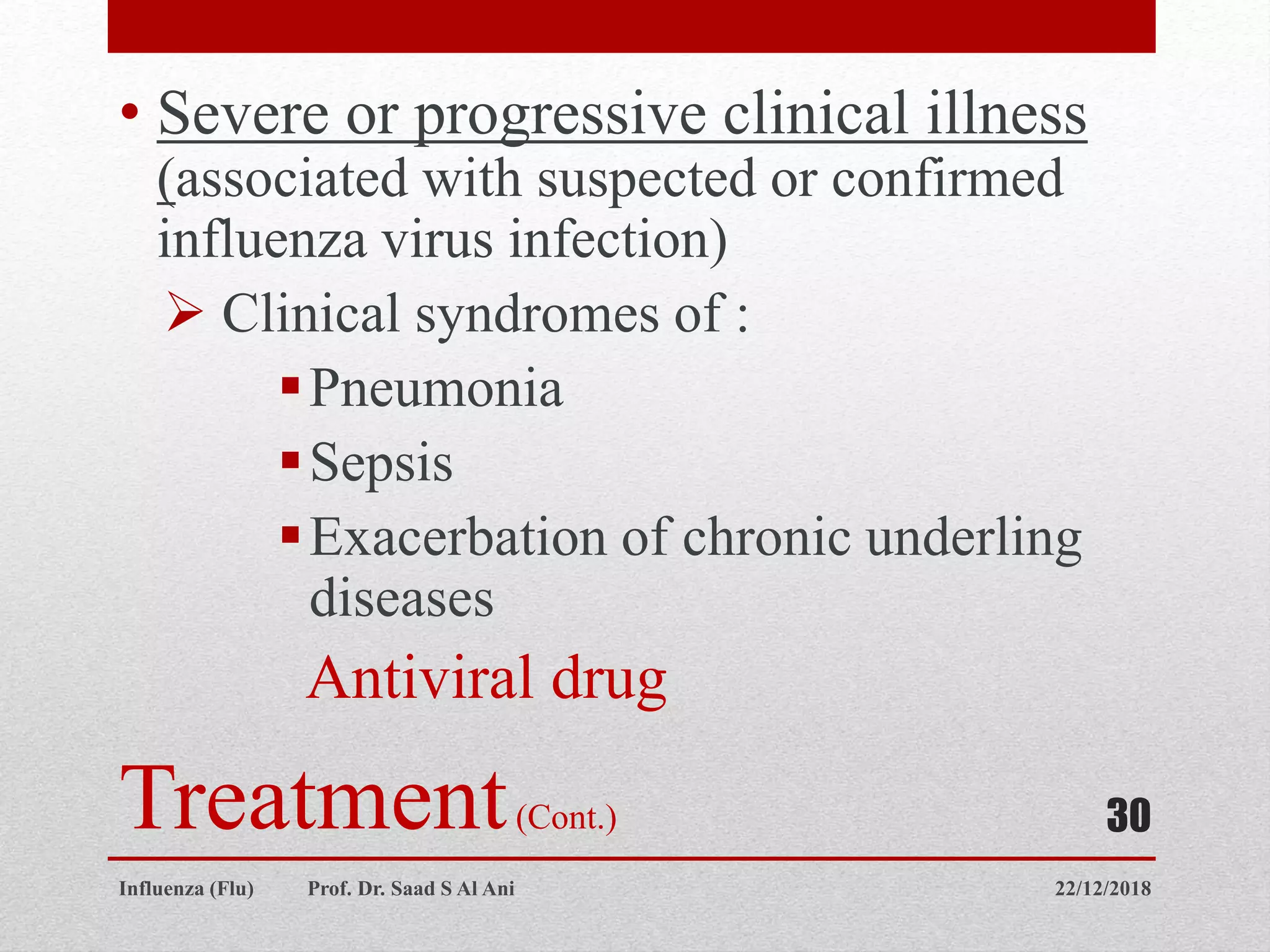 • Severe or progressive clinical illness (associated with suspected or confirmed influenza virus infection)

➢ Clinical syndromes of :

▪ Pneumonia

▪ Sepsis

▪ Exacerbation of chronic underling diseases

Antiviral drug

Treatment (Cont.)

30

Influenza (Flu) Prof. Dr. Saad S Al Ani 22/12/2018